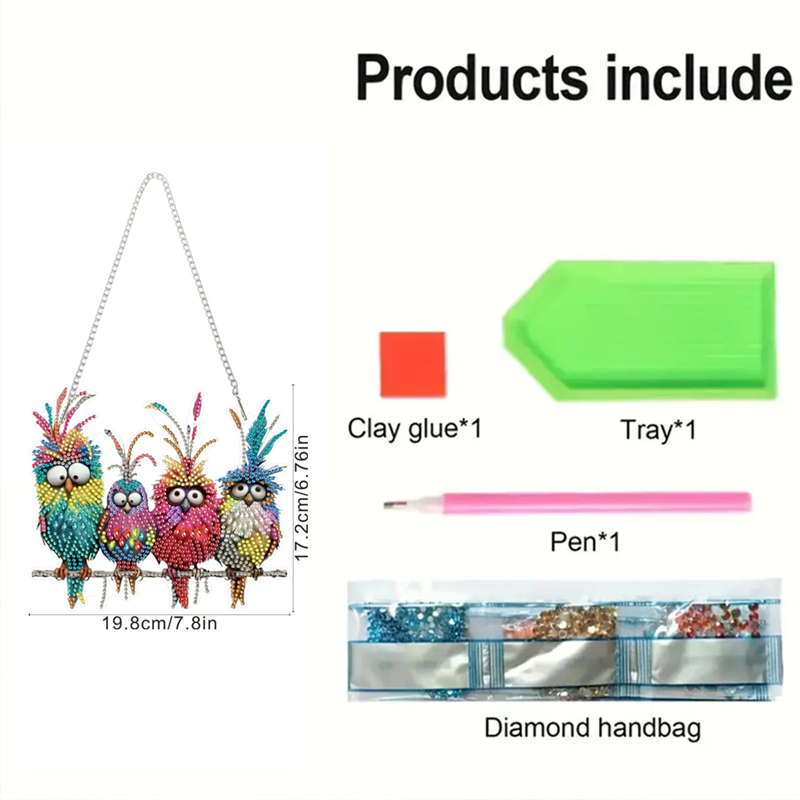 Products include

17.2cm/6.76in

19.8cm/7.8in

Clay glue*1

Tray*1

Pen*1

Diamond handbag